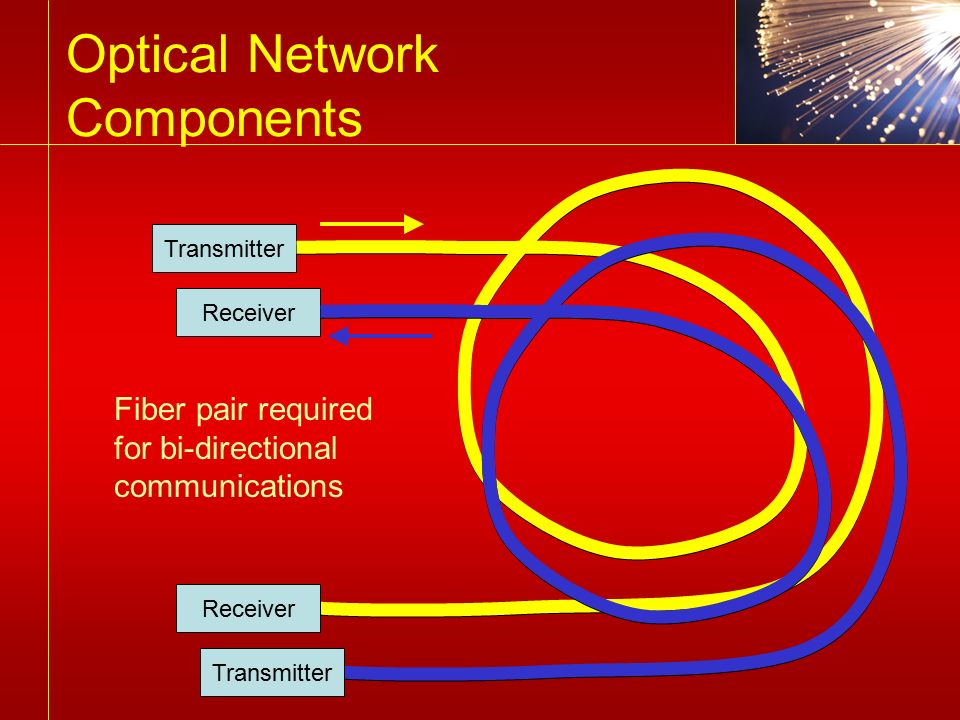 Optical Network Components

Transmitter

Receiver

Fiber pair required for bi-directional communications

Receiver

Transmitter